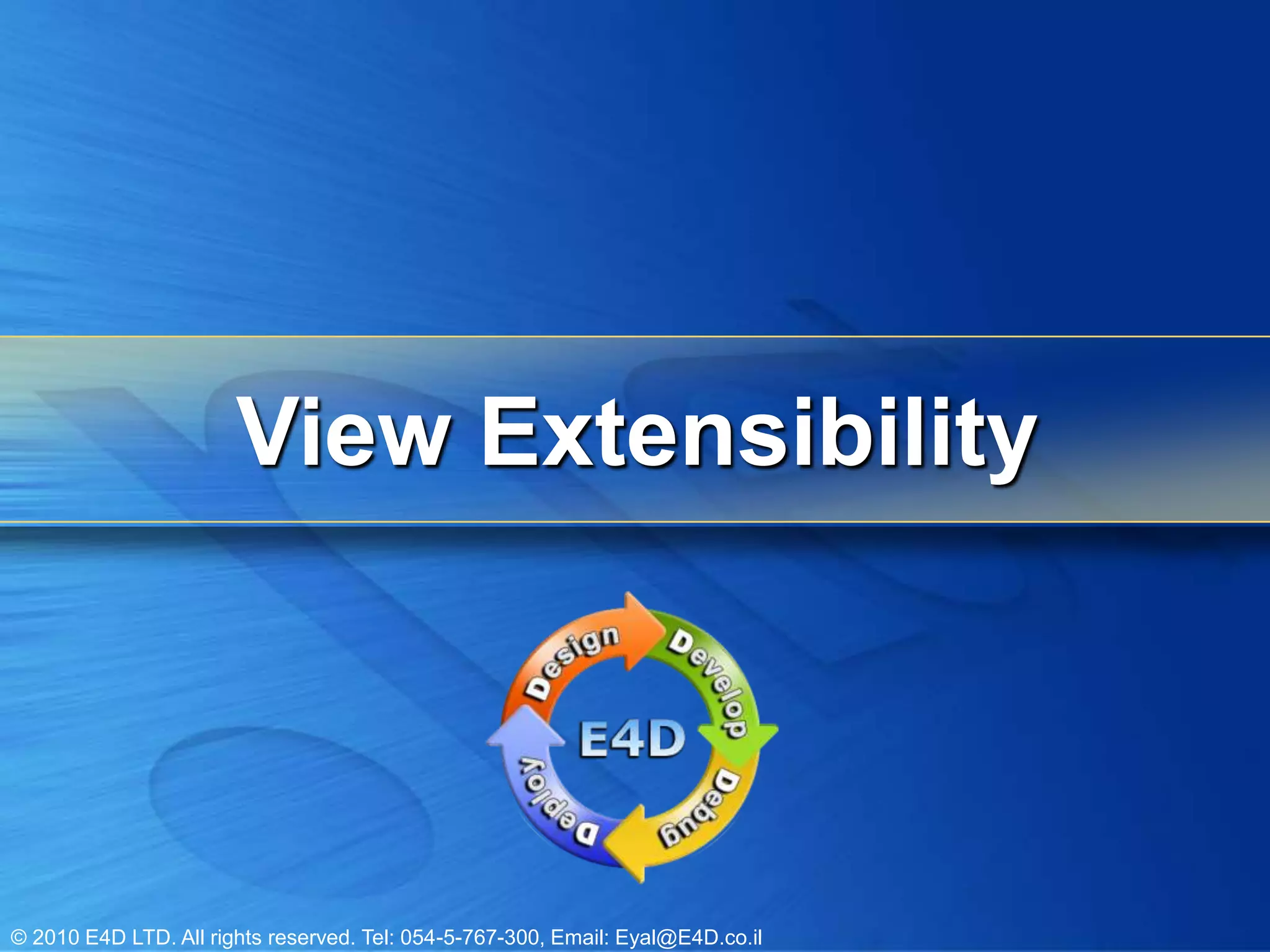 View Extensibility

Design
Develop
Debug
Deploy
E4D

© 2010 E4D LTD. All rights reserved. Tel: 054-5-767-300, Email: Eyal@E4D.co.il